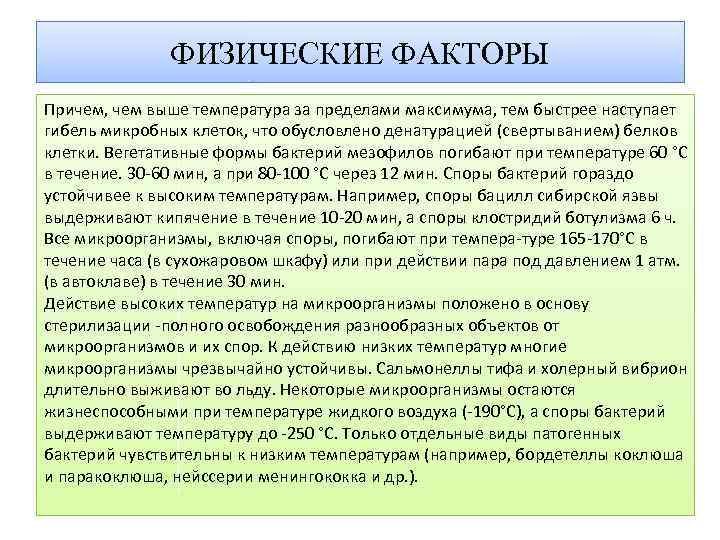 ФИЗИЧЕСКИЕ ФАКТОРЫ

Причем, чем выше температура за пределами максимума, тем быстрее наступает гибель микробных клеток, что обусловлено денатурацией (свертыванием) белков клетки. Вегетативные формы бактерий мезофилов погибают при температуре 60 °С в течение. 30-60 мин, а при 80-100 °С через 12 мин. Споры бактерий гораздо устойчивее к высоким температурам. Например, споры бацилл сибирской язвы выдерживают кипячение в течение 10-20 мин, а споры клостридий ботулизма 6 ч. Все микроорганизмы, включая споры, погибают при темпера-туре 165-170°С в течение часа (в сухожаровом шкафу) или при действии пара под давлением 1 атм. (в автоклаве) в течение 30 мин.
Действие высоких температур на микроорганизмы положено в основу стерилизации -полного освобождения разнообразных объектов от микроорганизмов и их спор. К действию низких температур многие микроорганизмы чрезвычайно устойчивы. Сальмонеллы тифа и холерный вибрион длительно выживают во льду. Некоторые микроорганизмы остаются жизнеспособными при температуре жидкого воздуха (-190°С), а споры бактерий выдерживают температуру до -250 °С. Только отдельные виды патогенных бактерий чувствительны к низким температурам (например, бордетеллы коклюша и паракоклюша, нейссерии менингококка и др.).